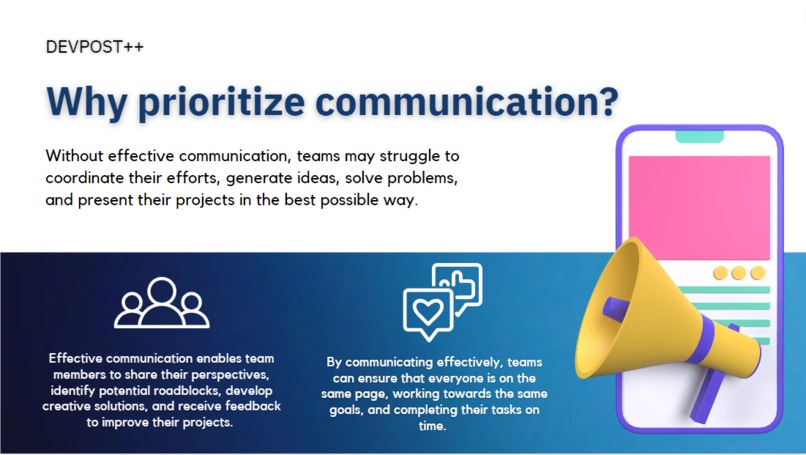 DEVPOST++

Why prioritize communication?

Without effective communication, teams may struggle to coordinate their efforts, generate ideas, solve problems, and present their projects in the best possible way.

Effective communication enables team members to share their perspectives, identify potential roadblocks, develop creative solutions, and receive feedback to improve their projects.

By communicating effectively, teams can ensure that everyone is on the same page, working towards the same goals, and completing their tasks on time.